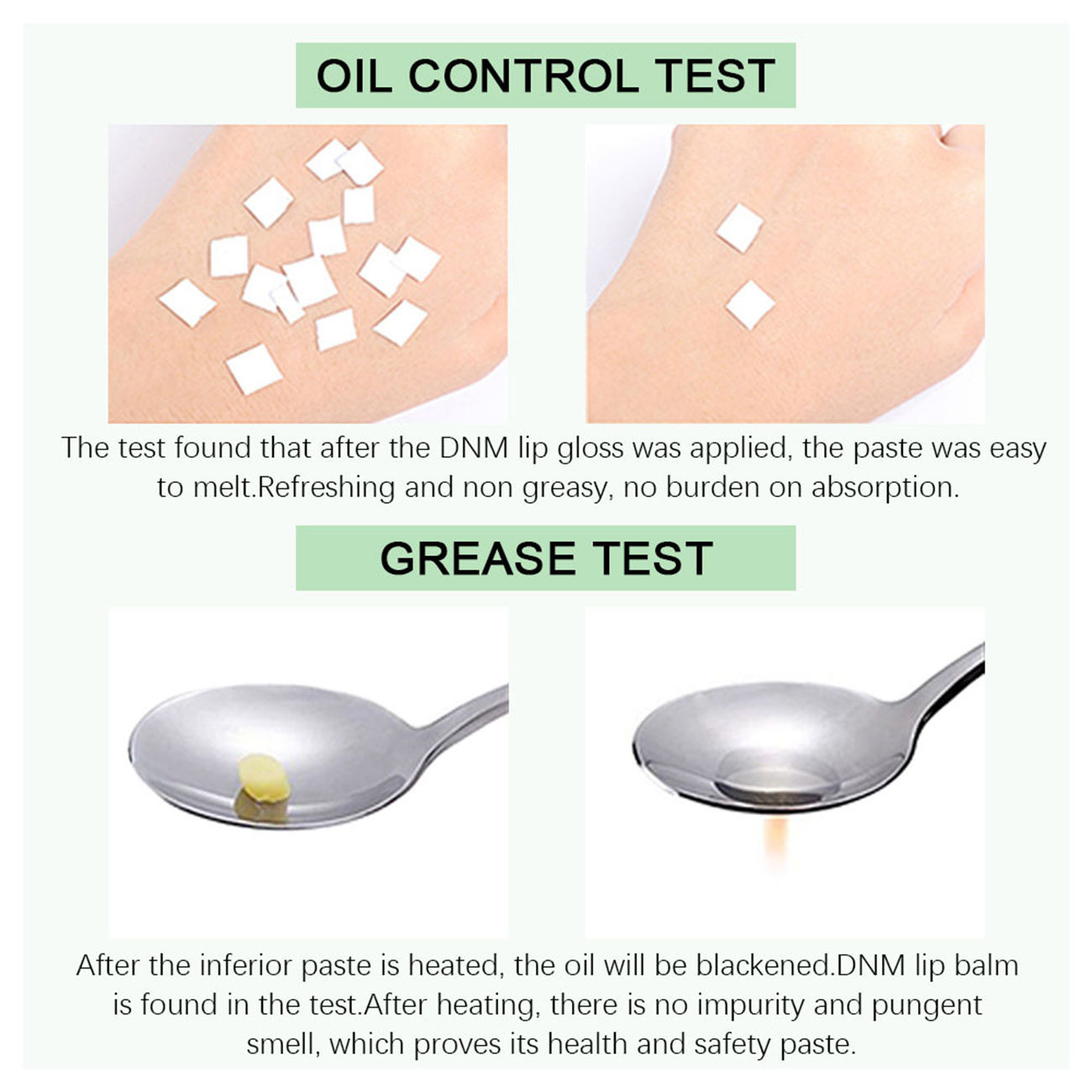 OIL CONTROL TEST

The test found that after the DNM lip gloss was applied, the paste was easy to melt.Refreshing and non greasy, no burden on absorption.

GREASE TEST

After the inferior paste is heated, the oil will be blackened.DNM lip balm is found in the test.After heating, there is no impurity and pungent smell, which proves its health and safety paste.